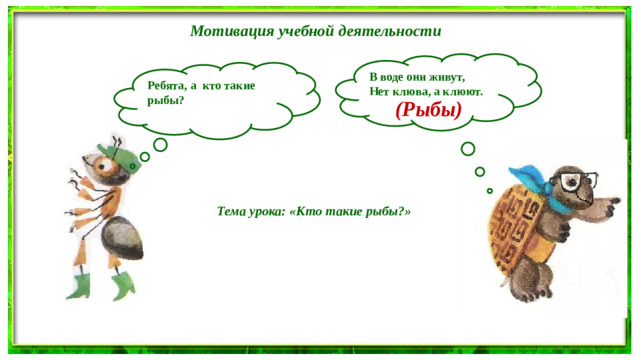 Мотивация учебной деятельности

Ребята, а кто такие рыбы?

В воде они живут,
Нет клюва, а клюют.
(Рыбы)

Тема урока: «Кто такие рыбы?»